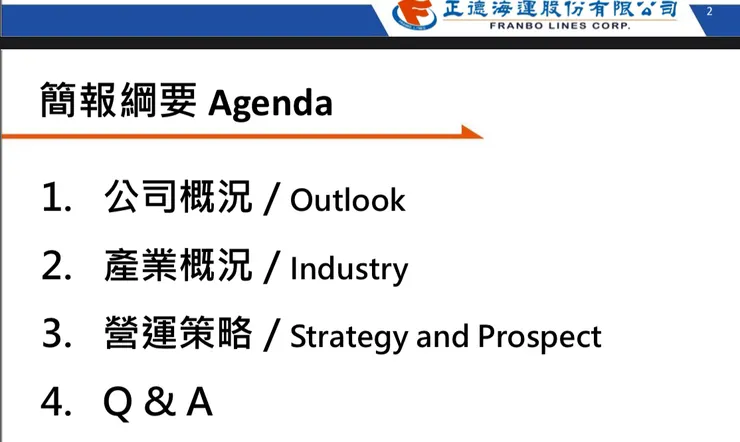 正德海運股份有限公司
FRANBO LINES CORP.

2

簡報綱要 Agenda

1. 公司概況 / Outlook

2. 產業概況 / Industry

3. 營運策略 / Strategy and Prospect

4. Q & A